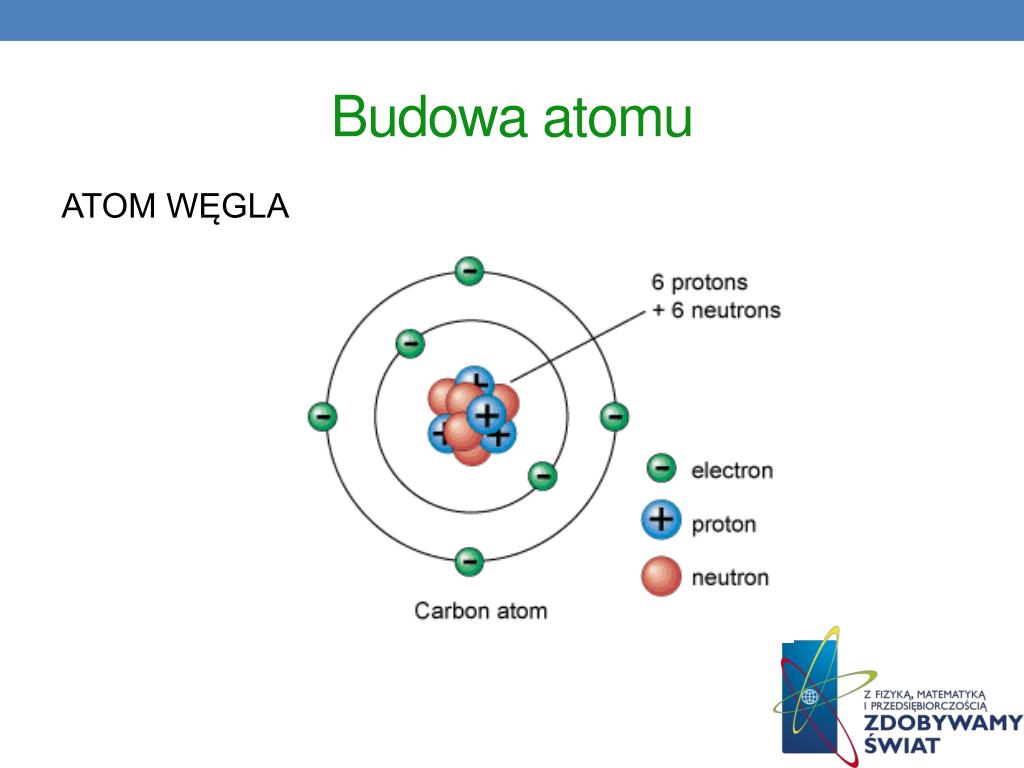 Budowa atomu

ATOM WĘGLA

6 protons
+ 6 neutrons

electron
proton
neutron

Carbon atom

Z FIZYKĄ, MATEMATYKĄ I PRZEDSIĘBIORCZOŚCIĄ
ZDOBYWAMY ŚWIAT